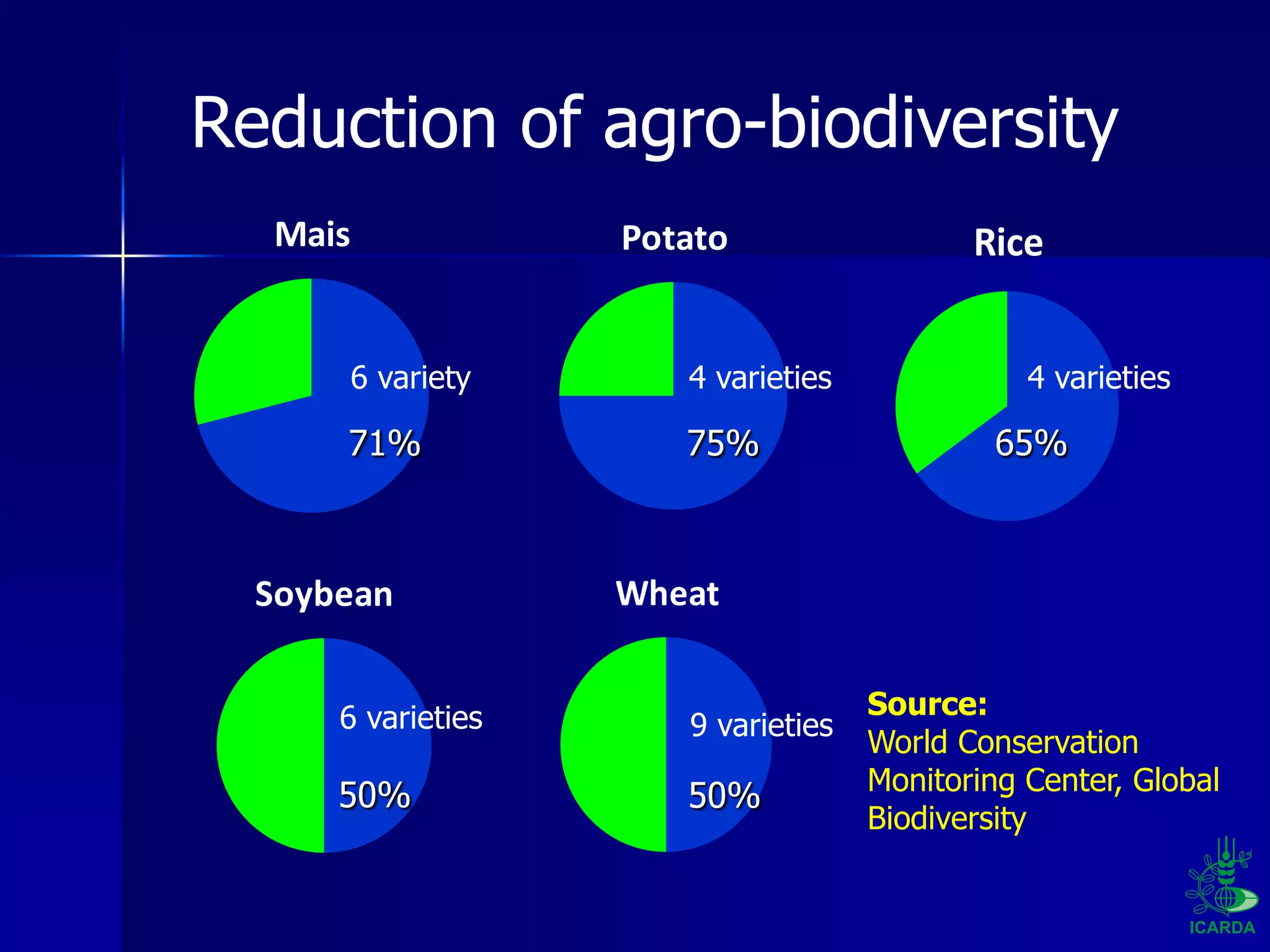 Reduction of agro-biodiversity

Mais

6 variety

71%

Potato

4 varieties

75%

Rice

4 varieties

65%

Soybean

6 varieties

50%

Wheat

9 varieties

50%

Source:
World Conservation Monitoring Center, Global Biodiversity

ICARDA